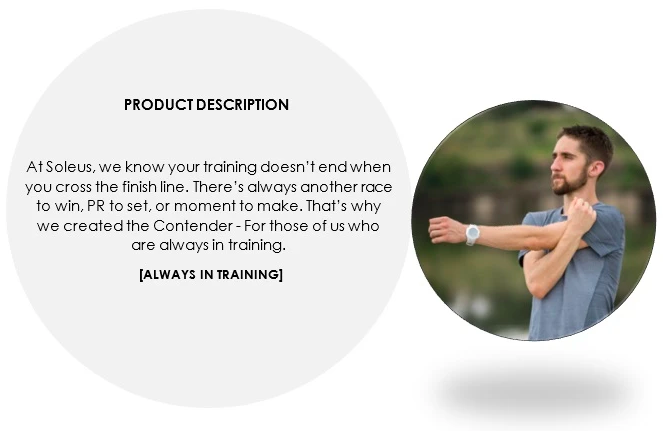 PRODUCT DESCRIPTION

At Soleus, we know your training doesn't end when you cross the finish line. There's always another race to win, PR to set, or moment to make. That's why we created the Contender - For those of us who are always in training.

[ALWAYS IN TRAINING]